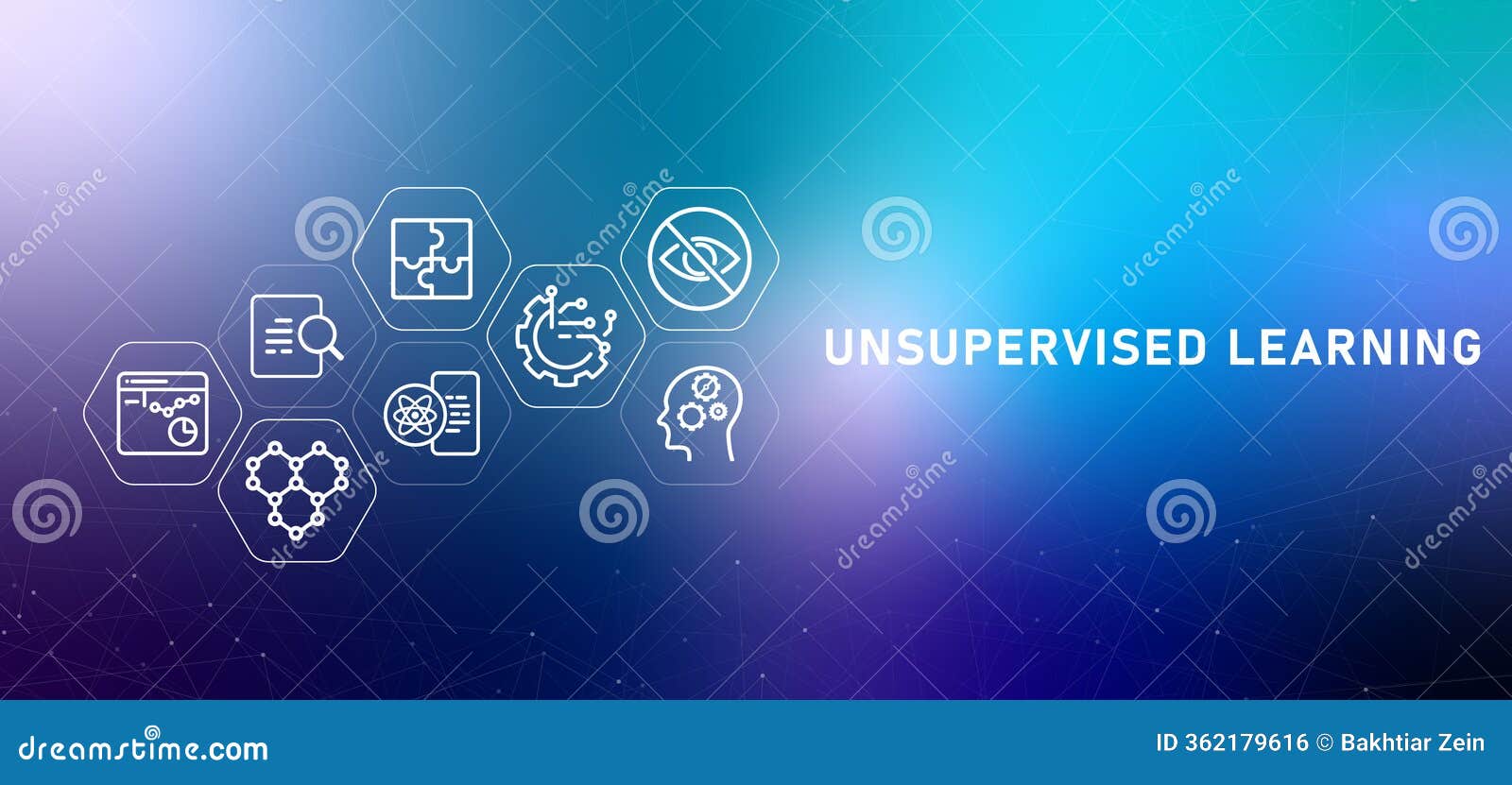 UNSUPERVISED LEARNING

dreamstime

dreamstime

dreamstime

dreamstime

dreamstime

dreamstime

dreamstime.com

ID 362179616 © Bakhtiar Zein